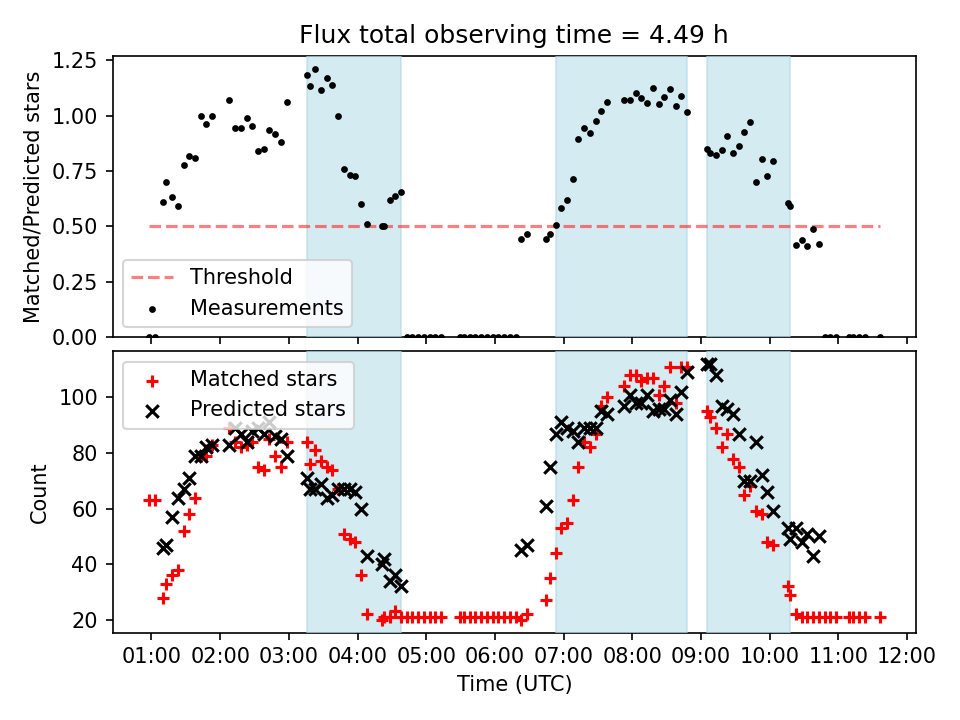 Flux total observing time = 4.49 h

Matched/Predicted stars

1.25
1.00
0.75
0.50
0.25
0.00

Threshold
Measurements

Count

100
80
60
40
20

Matched stars
Predicted stars

01:00 02:00 03:00 04:00 05:00 06:00 07:00 08:00 09:00 10:00 11:00 12:00

Time (UTC)